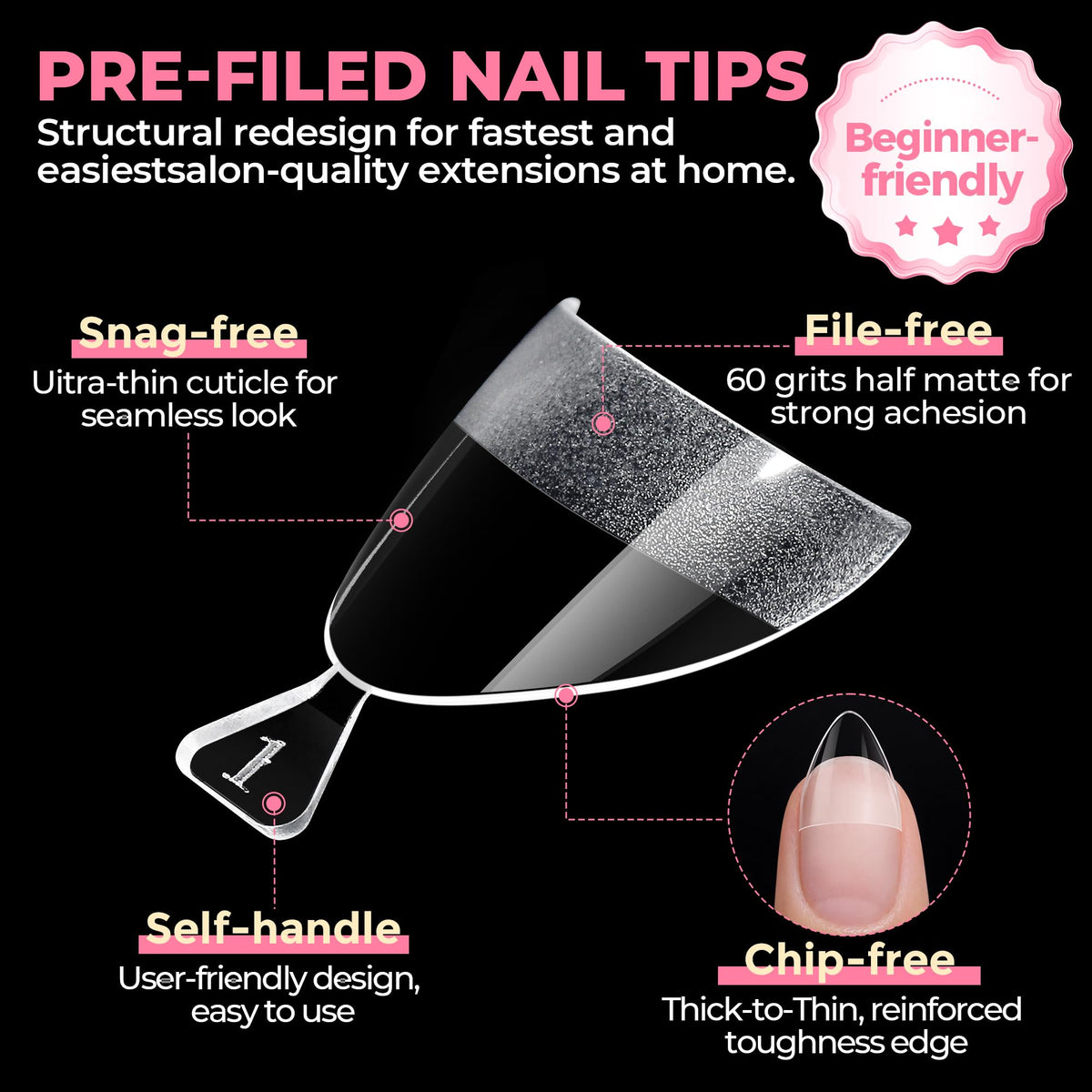 PRE-FILED NAIL TIPS
Structural redesign for fastest and easiestsalon-quality extensions at home.

Beginner-friendly

Snag-free
Uitra-thin cuticle for seamless look

File-free
60 grits half matte for strong achesion

1

Self-handle
User-friendly design, easy to use

Chip-free
Thick-to-Thin, reinforced toughness edge